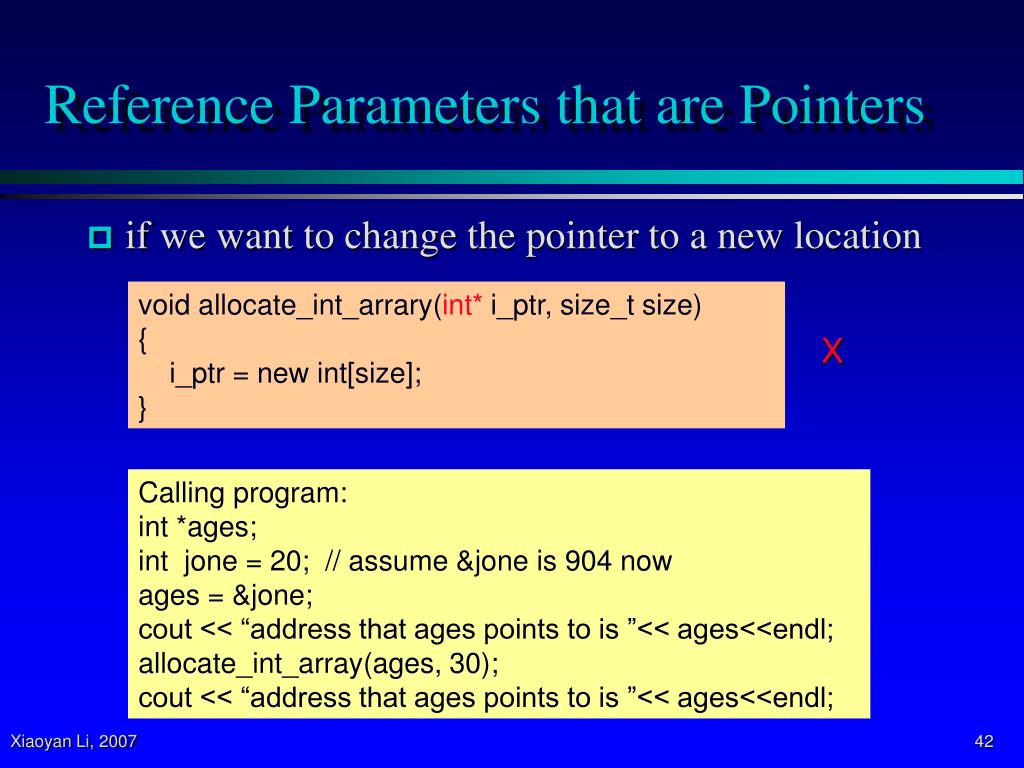 Reference Parameters that are Pointers

if we want to change the pointer to a new location

void allocate_int_arrary(int* i_ptr, size_t size)
{
i_ptr = new int[size];
}

X

Calling program:
int *ages;
int jone = 20; // assume &jone is 904 now
ages = &jone;
cout << “address that ages points to is ”<< ages<<endl;
allocate_int_array(ages, 30);
cout << “address that ages points to is ”<< ages<<endl;

Xiaoyan Li, 2007

42